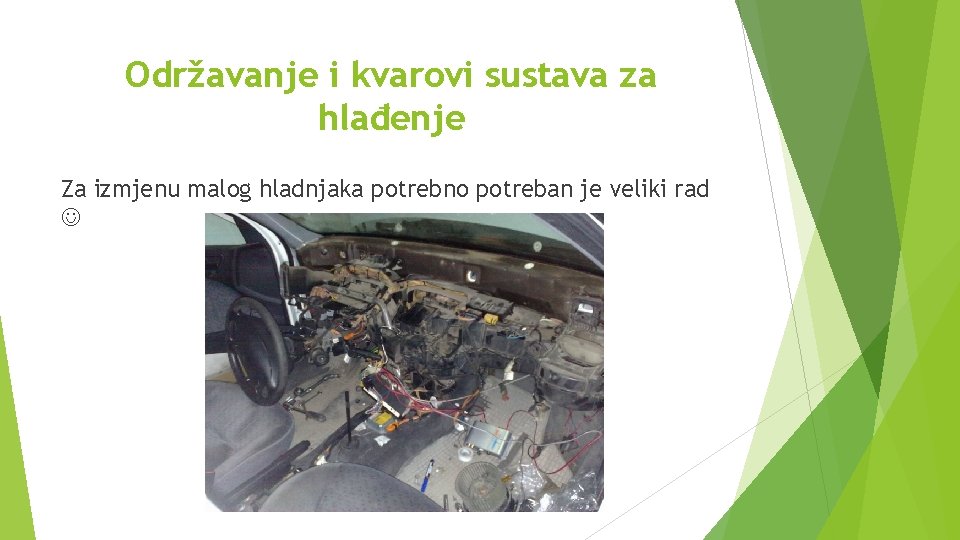 Održavanje i kvarovi sustava za hlađenje

Za izmjenu malog hladnjaka potrebno potreban je veliki rad ☺